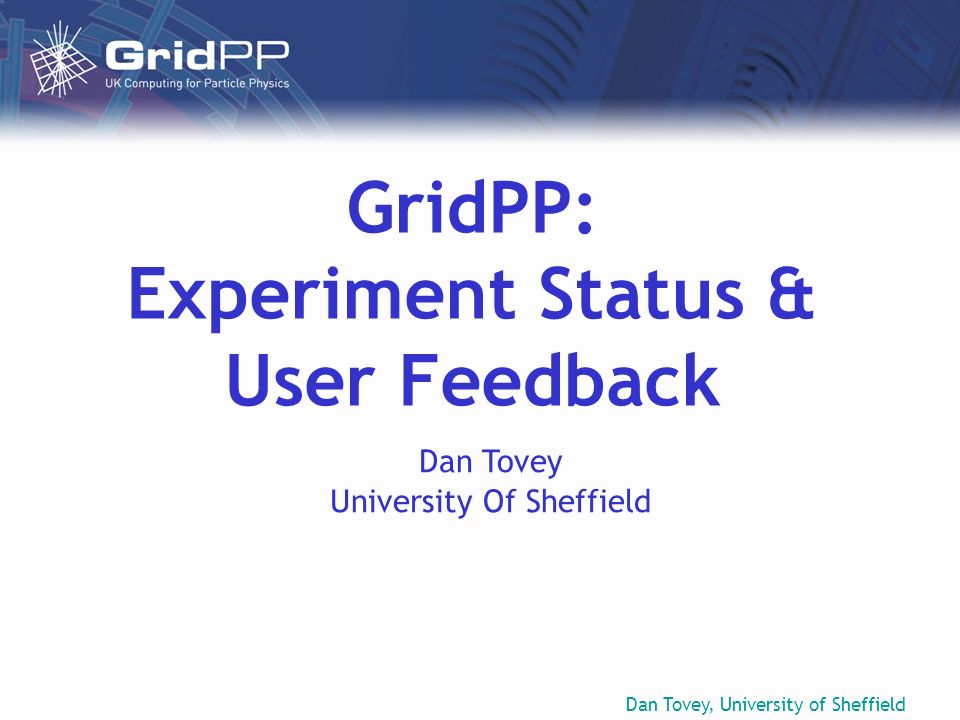 GridPP
UK Computing for Particle Physics

GridPP:
Experiment Status &
User Feedback

Dan Tovey
University Of Sheffield

Dan Tovey, University of Sheffield